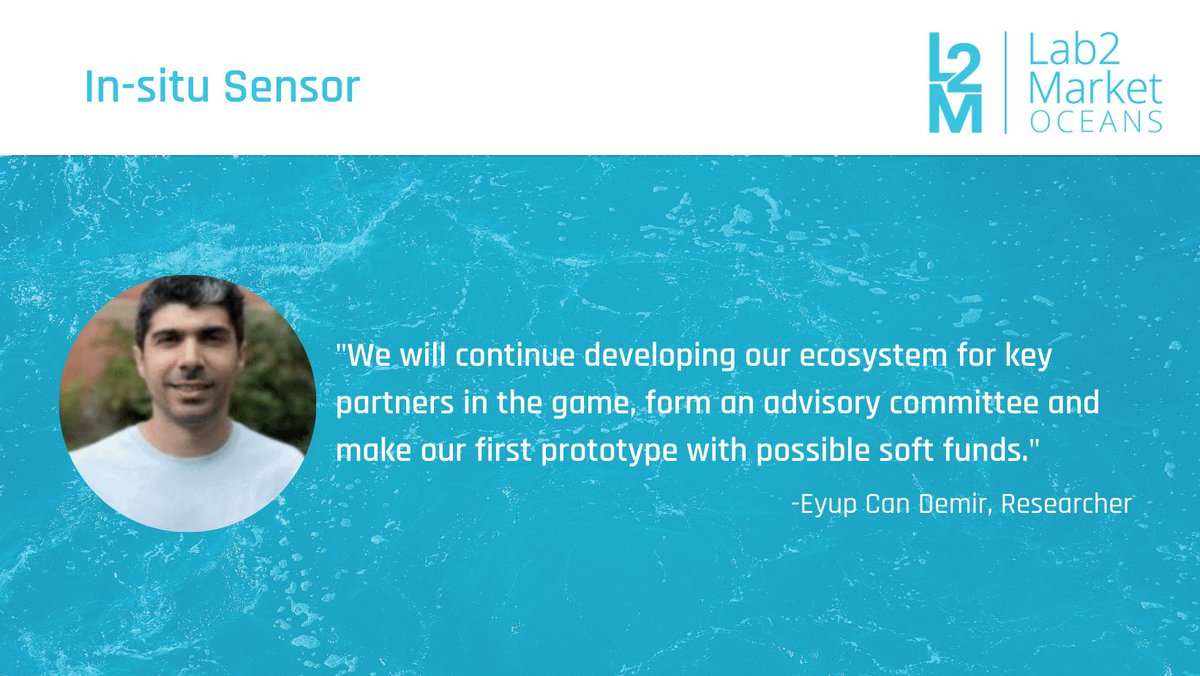 In-situ Sensor

L2M Lab2 Market OCEANS

"We will continue developing our ecosystem for key partners in the game, form an advisory committee and make our first prototype with possible soft funds."

-Eyup Can Demir, Researcher